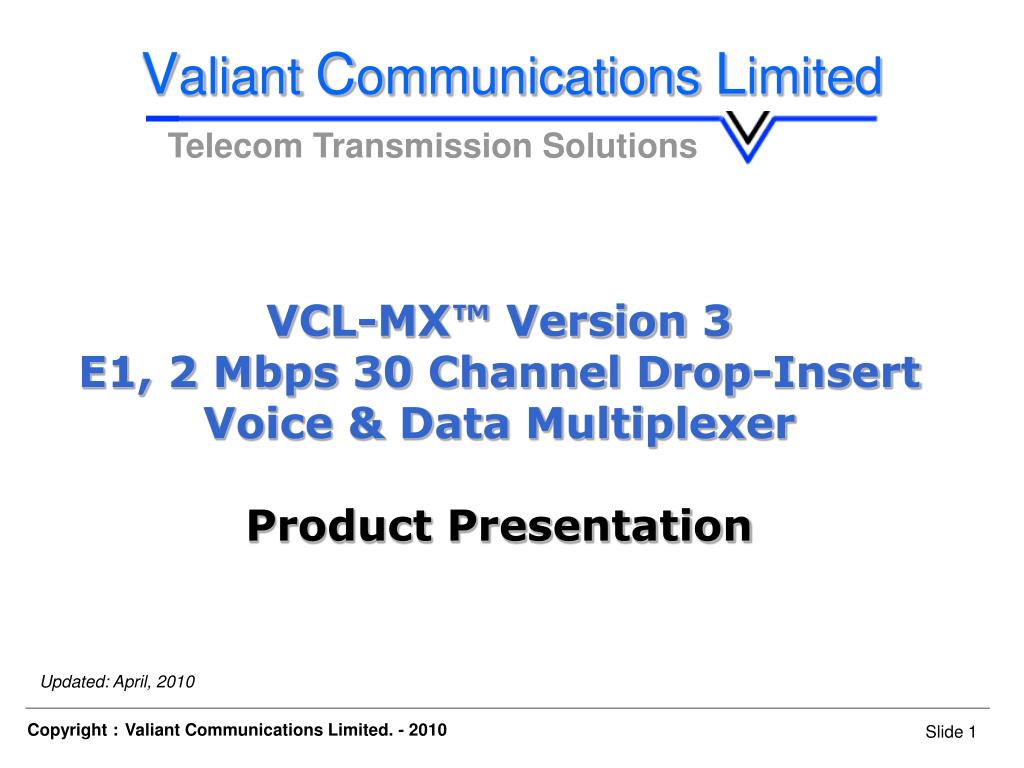 Valiant Communications Limited
Telecom Transmission Solutions

VCL-MX™ Version 3
E1, 2 Mbps 30 Channel Drop-Insert Voice & Data Multiplexer

Product Presentation

Updated: April, 2010

Copyright : Valiant Communications Limited. - 2010

Slide 1